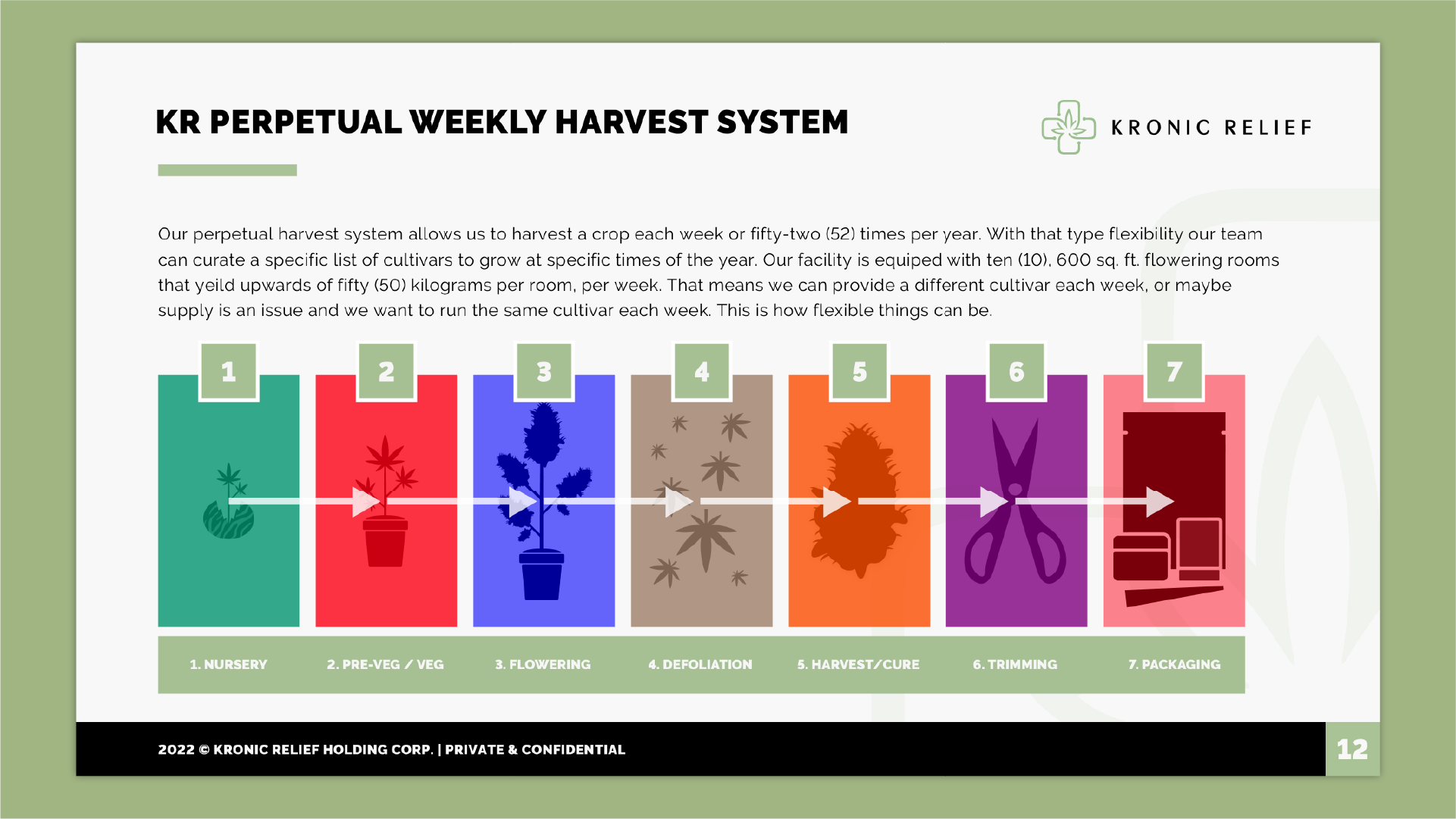 KR PERPETUAL WEEKLY HARVEST SYSTEM

KRONIC RELIEF

Our perpetual harvest system allows us to harvest a crop each week or fifty-two (52) times per year. With that type flexibility our team can curate a specific list of cultivars to grow at specific times of the year. Our facility is equiped with ten (10), 600 sq. ft. flowering rooms that yeild upwards of fifty (50) kilograms per room, per week. That means we can provide a different cultivar each week, or maybe supply is an issue and we want to run the same cultivar each week. This is how flexible things can be.

1 2 3 4 5 6 7

1. NURSERY 2. PRE-VEG / VEG 3. FLOWERING 4. DEFOLIATION 5. HARVEST/CURE 6. TRIMMING 7. PACKAGING

2022 © KRONIC RELIEF HOLDING CORP. | PRIVATE & CONFIDENTIAL

12